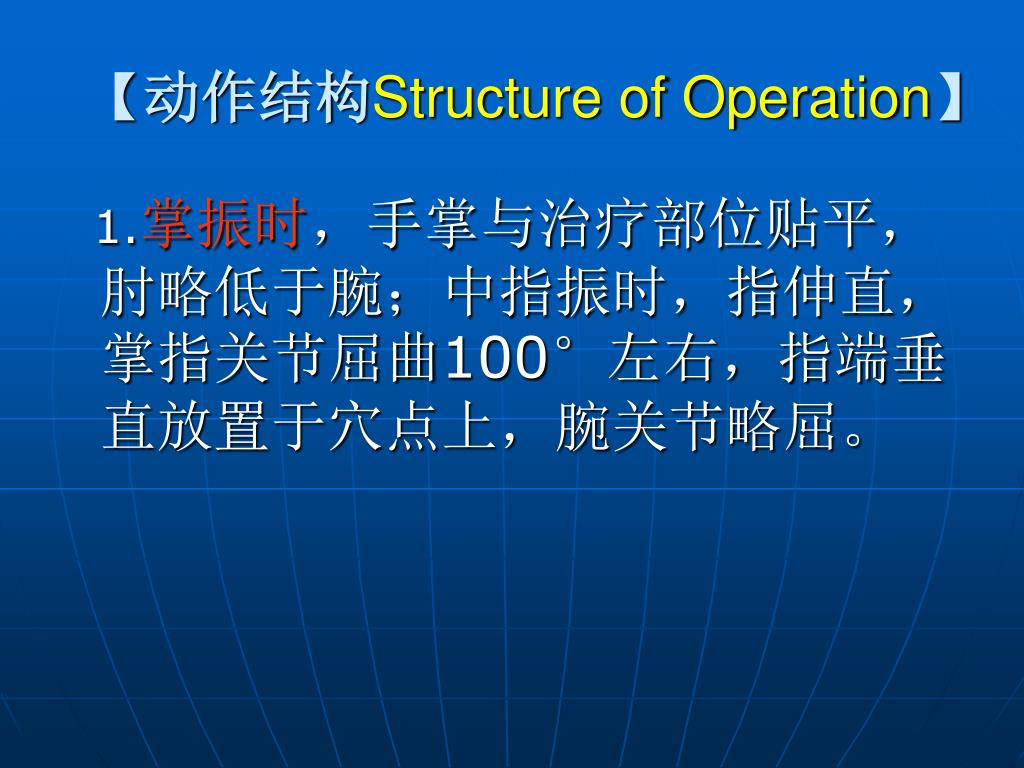 【动作结构Structure of Operation】

1.掌振时，手掌与治疗部位贴平，肘略低于腕；中指振时，指伸直，掌指关节屈曲100°左右，指端垂直放置于穴点上，腕关节略屈。